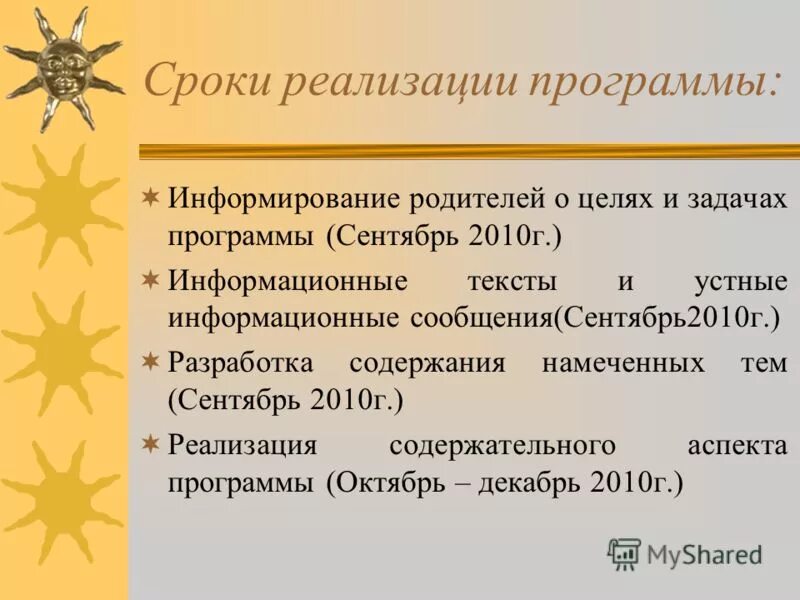 Сроки реализации программы:

Информирование родителей о целях и задачах программы (Сентябрь 2010г.)

Информационные тексты и устные информационные сообщения(Сентябрь2010г.)

Разработка содержания намеченных тем (Сентябрь 2010г.)

Реализация содержательного аспекта программы (Октябрь – декабрь 2010г.)

MyShared